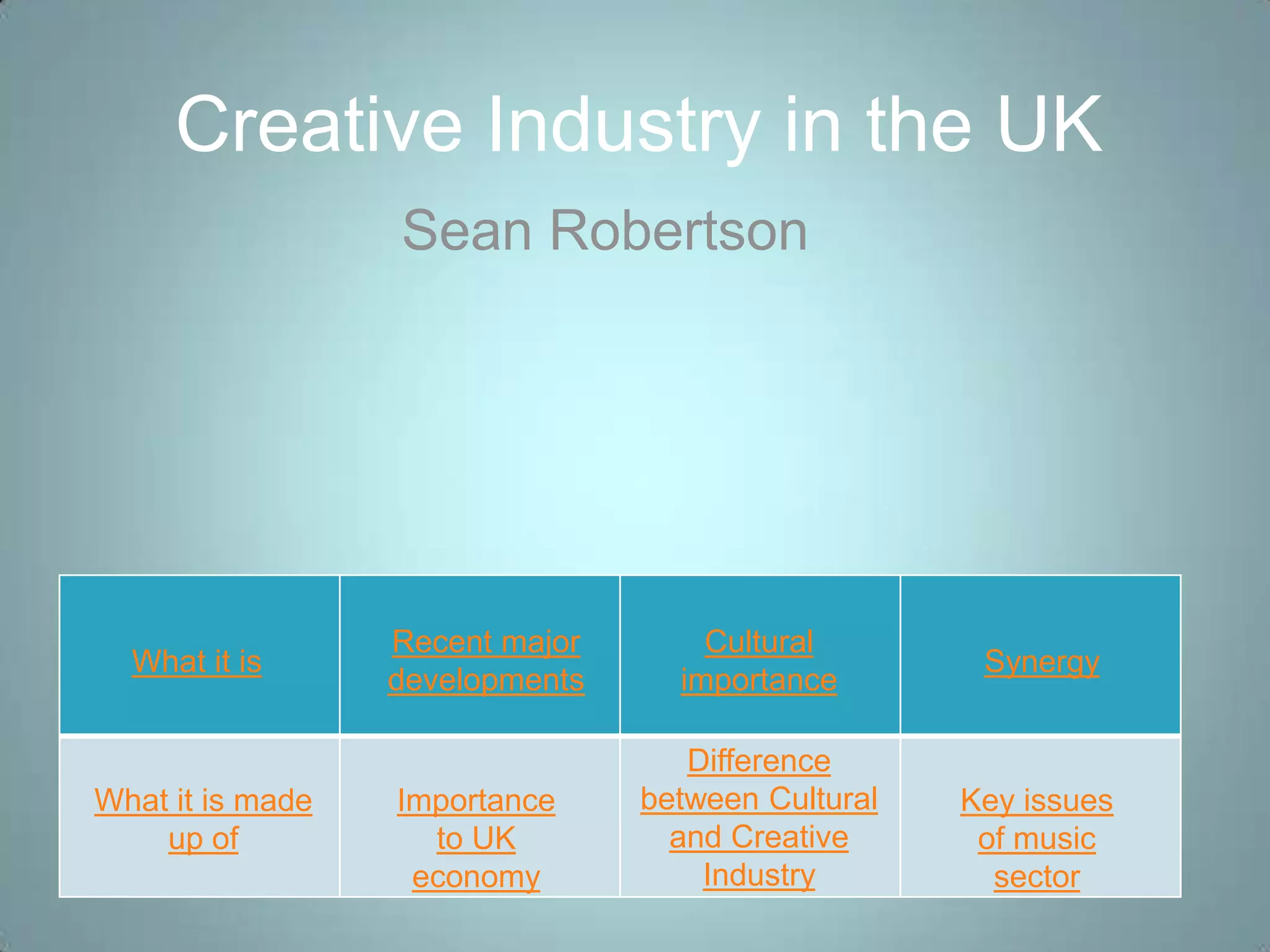 Creative Industry in the UK

Sean Robertson

| What it is | Recent major developments | Cultural importance | Synergy |
|---|---|---|---|
| What it is made up of | Importance to UK economy | Difference between Cultural and Creative Industry | Key issues of music sector |